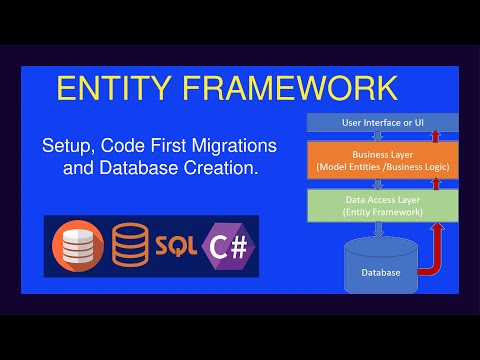 ENTITY FRAMEWORK

Setup, Code First Migrations and Database Creation.

SQL C#

User Interface or UI

Business Layer
(Model Entities /Business Logic)

Data Access Layer
(Entity Framework)

Database